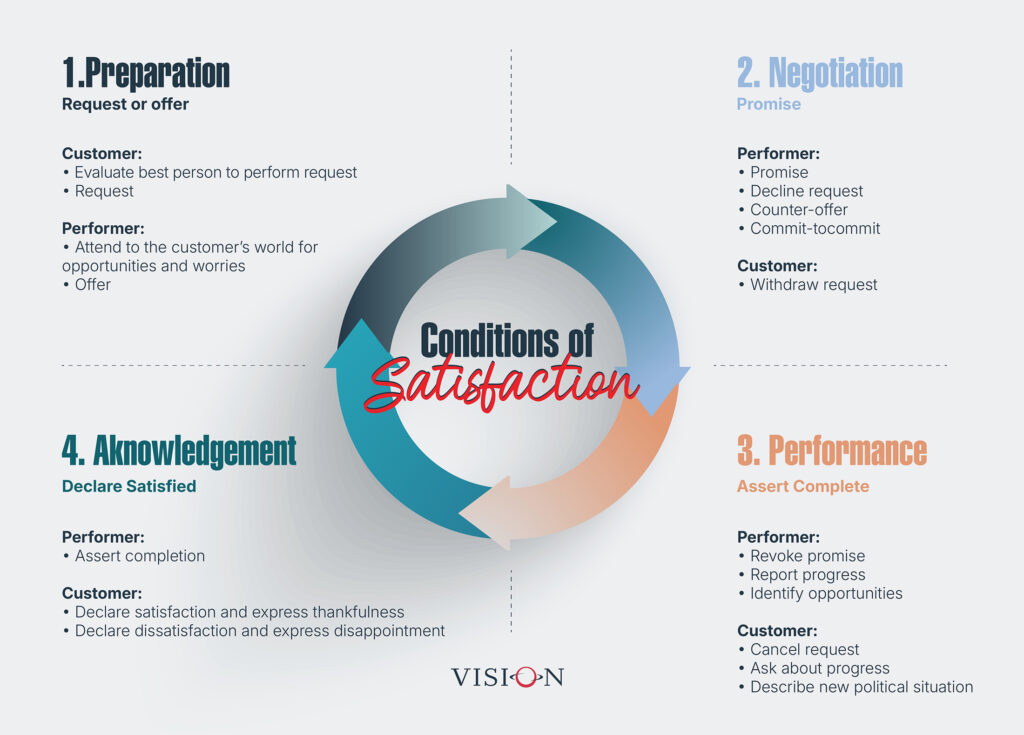 1.Preparation
Request or offer

Customer:
• Evaluate best person to perform request
• Request

Performer:
• Attend to the customer's world for opportunities and worries
• Offer

2. Negotiation
Promise

Performer:
• Promise
• Decline request
• Counter-offer
• Commit-tocommit

Customer:
• Withdraw request

Conditions of Satisfaction

4. Aknowledgement
Declare Satisfied

Performer:
• Assert completion

Customer:
• Declare satisfaction and express thankfulness
• Declare dissatisfaction and express disappointment

3. Performance
Assert Complete

Performer:
• Revoke promise
• Report progress
• Identify opportunities

Customer:
• Cancel request
• Ask about progress
• Describe new political situation

VISION